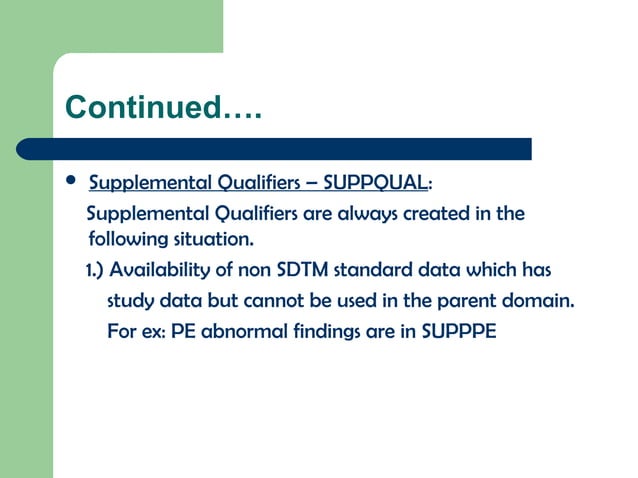 Continued….

• Supplemental Qualifiers – SUPPQUAL:

Supplemental Qualifiers are always created in the following situation.

1.) Availability of non SDTM standard data which has study data but cannot be used in the parent domain. For ex: PE abnormal findings are in SUPPPE